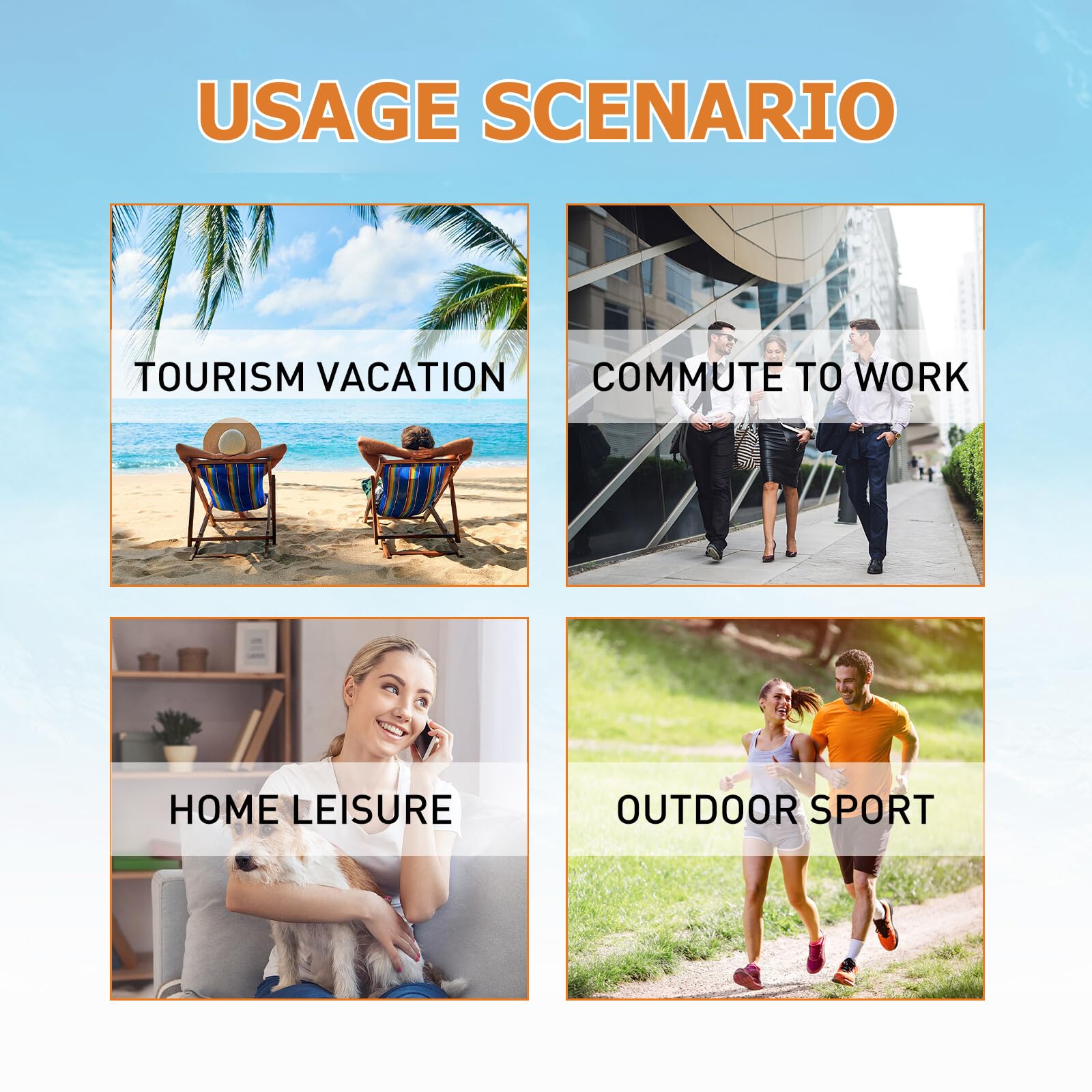 USAGE SCENARIO

TOURISM VACATION

COMMUTE TO WORK

HOME LEISURE

OUTDOOR SPORT